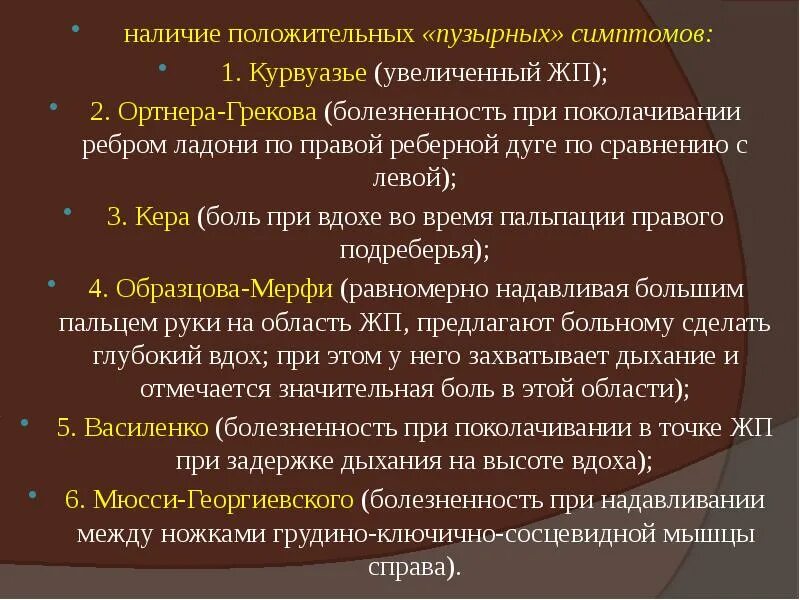 наличие положительных «пузырных» симптомов:

1. Курвуазье (увеличенный ЖП);

2. Ортнера-Грекова (болезненность при поколачивании ребром ладони по правой реберной дуге по сравнению с левой);

3. Кера (боль при вдохе во время пальпации правого подреберья);

4. Образцова-Мерфи (равномерно надавливая большим пальцем руки на область ЖП, предлагают больному сделать глубокий вдох; при этом у него захватывает дыхание и отмечается значительная боль в этой области);

5. Василенко (болезненность при поколачивании в точке ЖП при задержке дыхания на высоте вдоха);

6. Мюсси-Георгиевского (болезненность при надавливании между ножками грудино-ключично-сосцевидной мышцы справа).